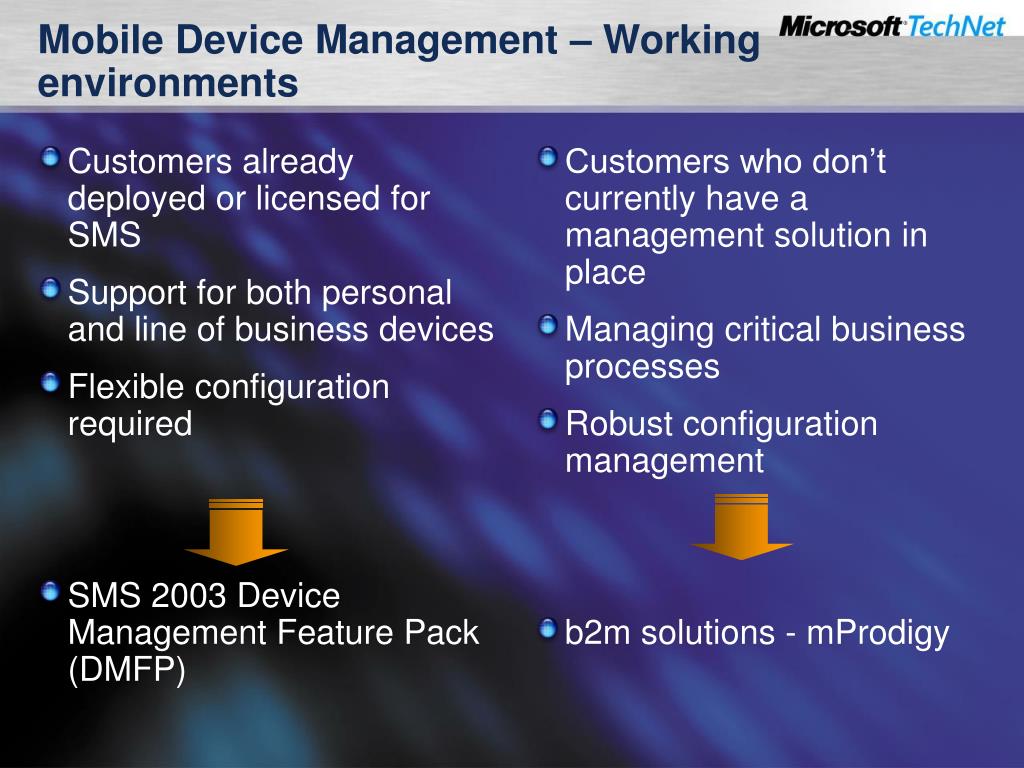 Mobile Device Management – Working environments

Microsoft TechNet

Customers already deployed or licensed for SMS

Support for both personal and line of business devices

Flexible configuration required

SMS 2003 Device Management Feature Pack (DMFP)

Customers who don’t currently have a management solution in place

Managing critical business processes

Robust configuration management

b2m solutions - mProdigy